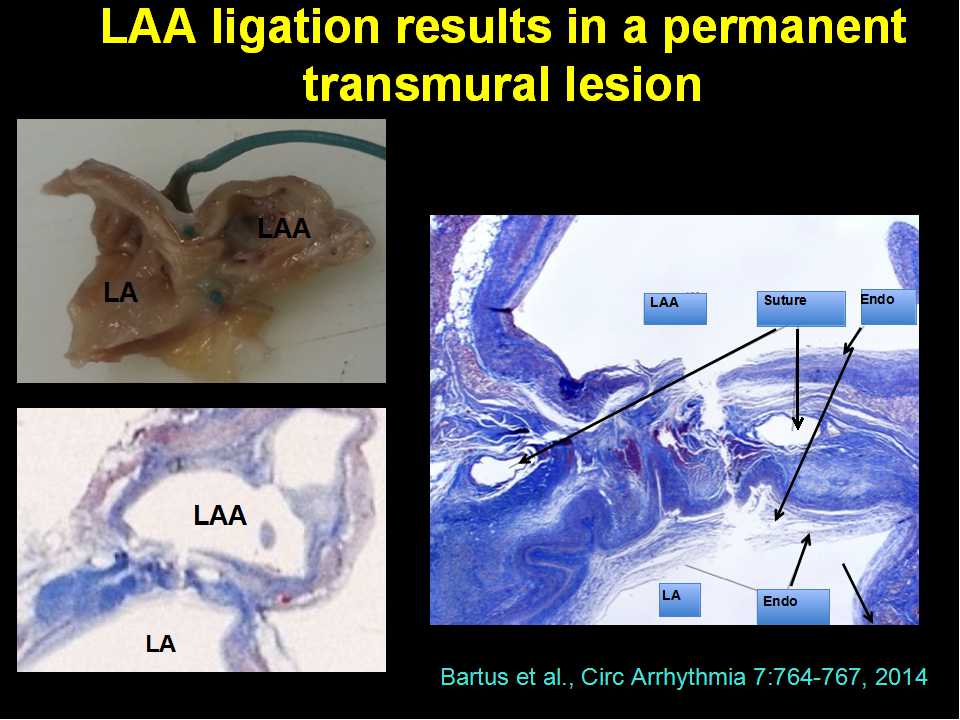 LAA ligation results in a permanent transmural lesion

LAA

LA

LAA

LA

LAA

Suture

Endo

LA

Endo

Bartus et al., Circ Arrhythmia 7:764-767, 2014